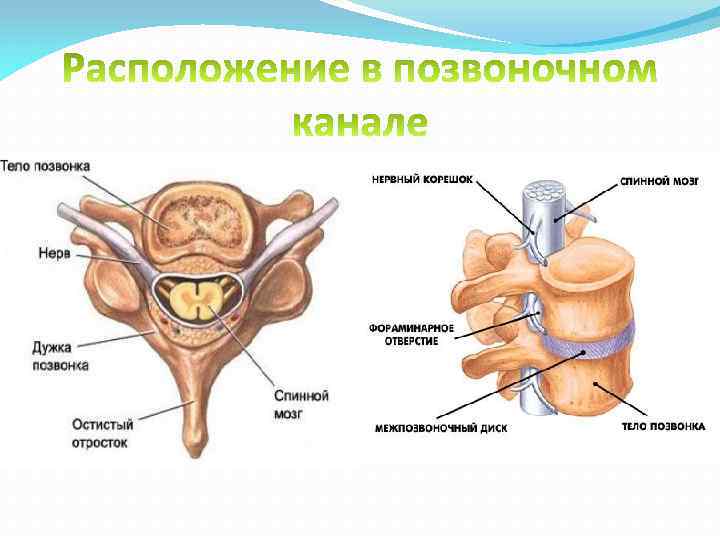 Расположение в позвоночном канале

Тело позвонка

Нерв

Дужка позвонка

Остистый отросток

Спинной мозг

НЕРВНЫЙ КОРЕШОК

СПИННОЙ МОЗГ

ФОРАМИНАРНОЕ ОТВЕРСТИЕ

МЕЖПОЗВОНОЧНЫЙ ДИСК

ТЕЛО ПОЗВОНКА